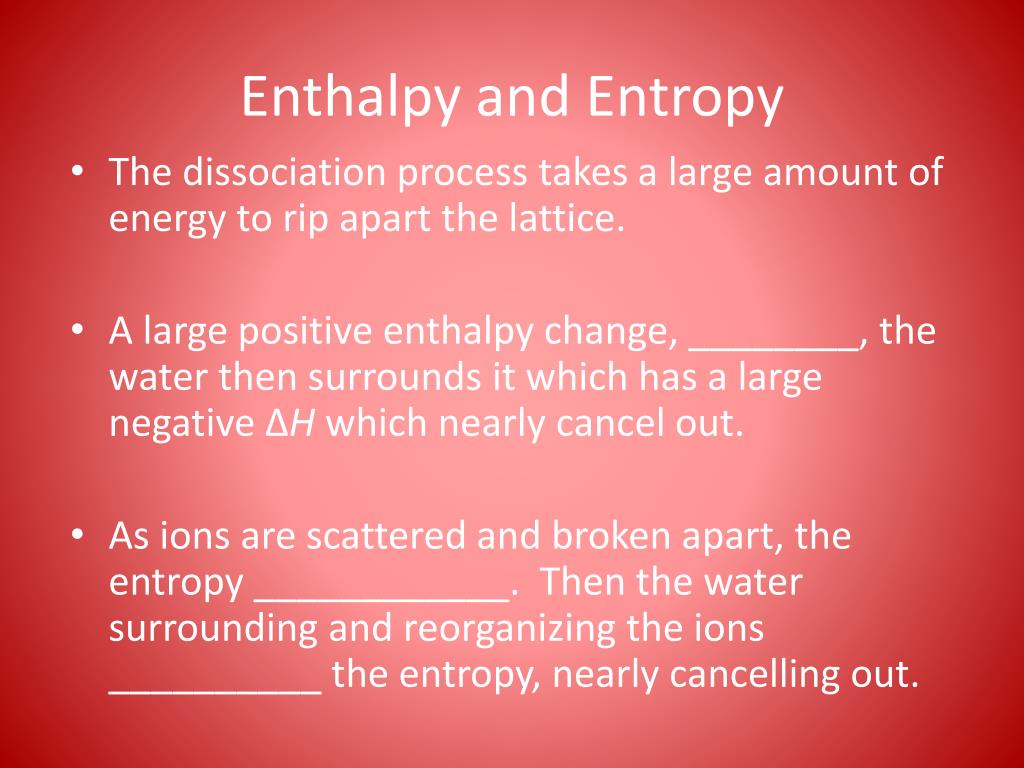 Enthalpy and Entropy

• The dissociation process takes a large amount of energy to rip apart the lattice.

• A large positive enthalpy change, ________, the water then surrounds it which has a large negative $\Delta H$ which nearly cancel out.

• As ions are scattered and broken apart, the entropy ____________. Then the water surrounding and reorganizing the ions __________ the entropy, nearly cancelling out.